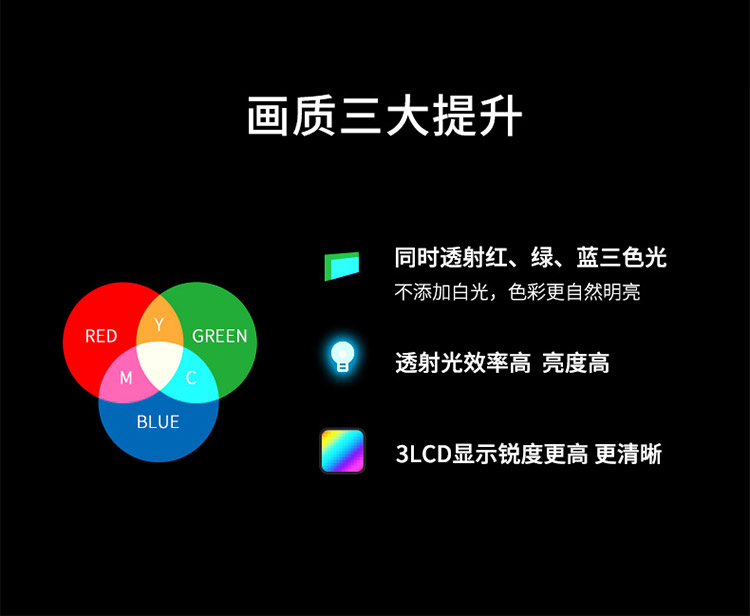 画质三大提升

RED
Y
GREEN
M
C
BLUE

同时透射红、绿、蓝三色光
不添加白光，色彩更自然明亮

透射光效率高 亮度高

3LCD显示锐度更高 更清晰